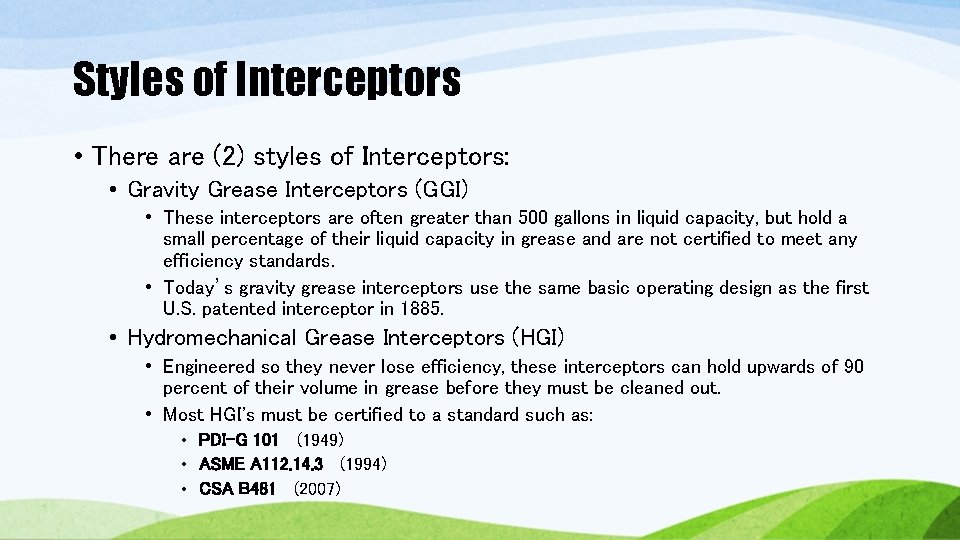 Styles of Interceptors

• There are (2) styles of Interceptors:
  • Gravity Grease Interceptors (GGI)
    • These interceptors are often greater than 500 gallons in liquid capacity, but hold a small percentage of their liquid capacity in grease and are not certified to meet any efficiency standards.
    • Today's gravity grease interceptors use the same basic operating design as the first U.S. patented interceptor in 1885.
  • Hydromechanical Grease Interceptors (HGI)
    • Engineered so they never lose efficiency, these interceptors can hold upwards of 90 percent of their volume in grease before they must be cleaned out.
    • Most HGI's must be certified to a standard such as:
      • PDI-G 101 (1949)
      • ASME A112.14.3 (1994)
      • CSA B481 (2007)